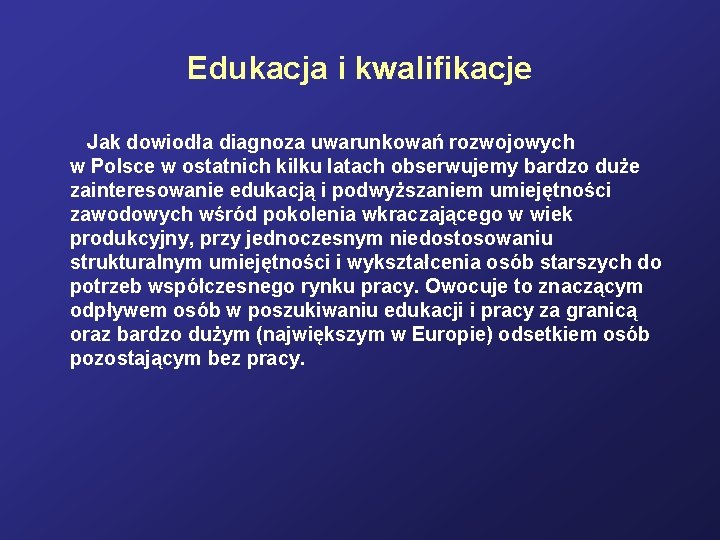 Edukacja i kwalifikacje

Jak dowiodła diagnoza uwarunkowań rozwojowych w Polsce w ostatnich kilku latach obserwujemy bardzo duże zainteresowanie edukacją i podwyższaniem umiejętności zawodowych wśród pokolenia wkraczającego w wiek produkcyjny, przy jednoczesnym niedostosowaniu strukturalnym umiejętności i wykształcenia osób starszych do potrzeb współczesnego rynku pracy. Owocuje to znaczącym odpływem osób w poszukiwaniu edukacji i pracy za granicą oraz bardzo dużym (największym w Europie) odsetkiem osób pozostającym bez pracy.